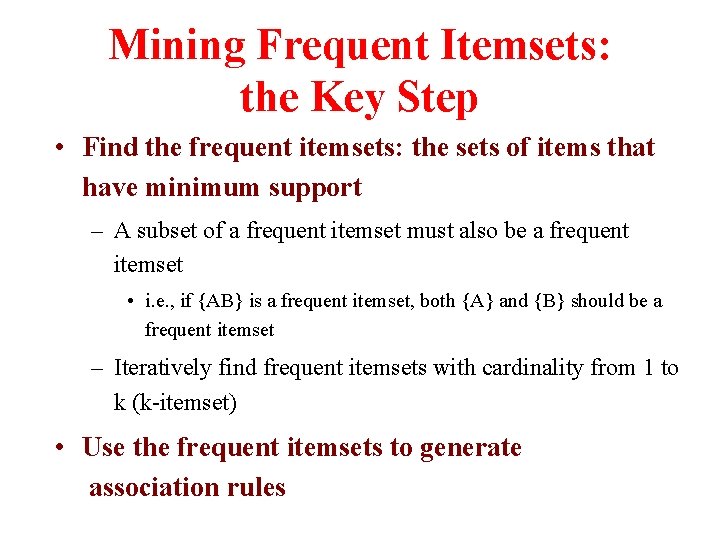 Mining Frequent Itemsets: the Key Step

• Find the frequent itemsets: the sets of items that have minimum support

– A subset of a frequent itemset must also be a frequent itemset

• i.e., if {AB} is a frequent itemset, both {A} and {B} should be a frequent itemset

– Iteratively find frequent itemsets with cardinality from 1 to k (k-itemset)

• Use the frequent itemsets to generate association rules